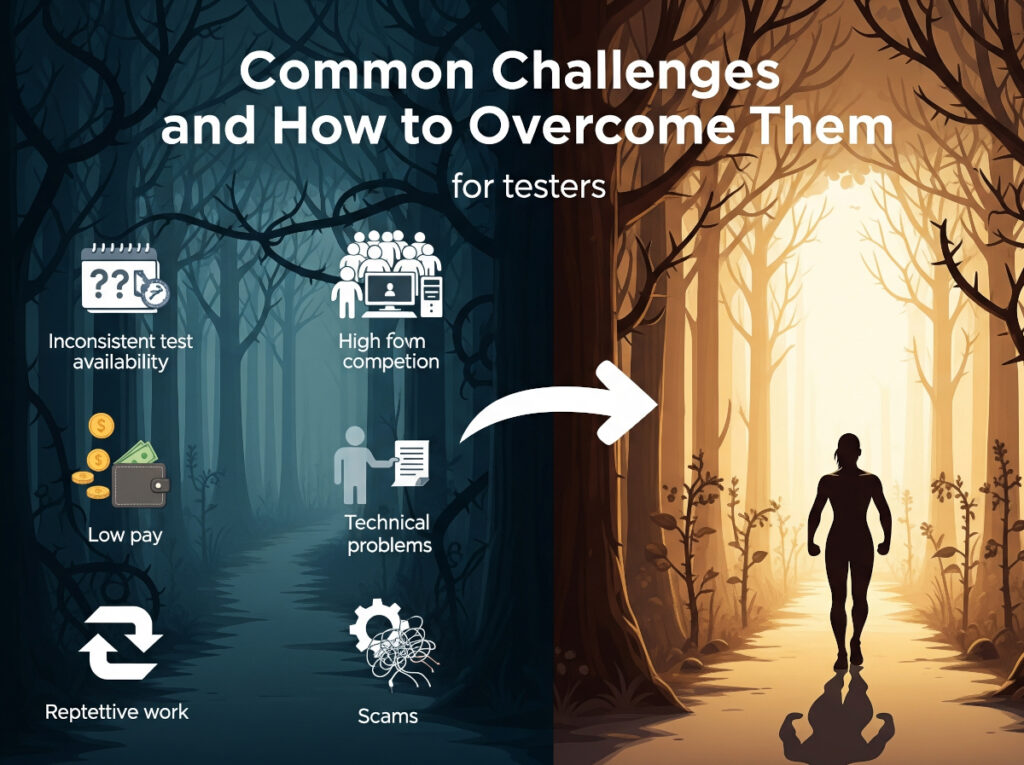 Common Challenges and How to Overcome Them

for testers

??

Inconsistent test availability

High fovm competion

Low pay

Technical problems

Reptettive work

Scams